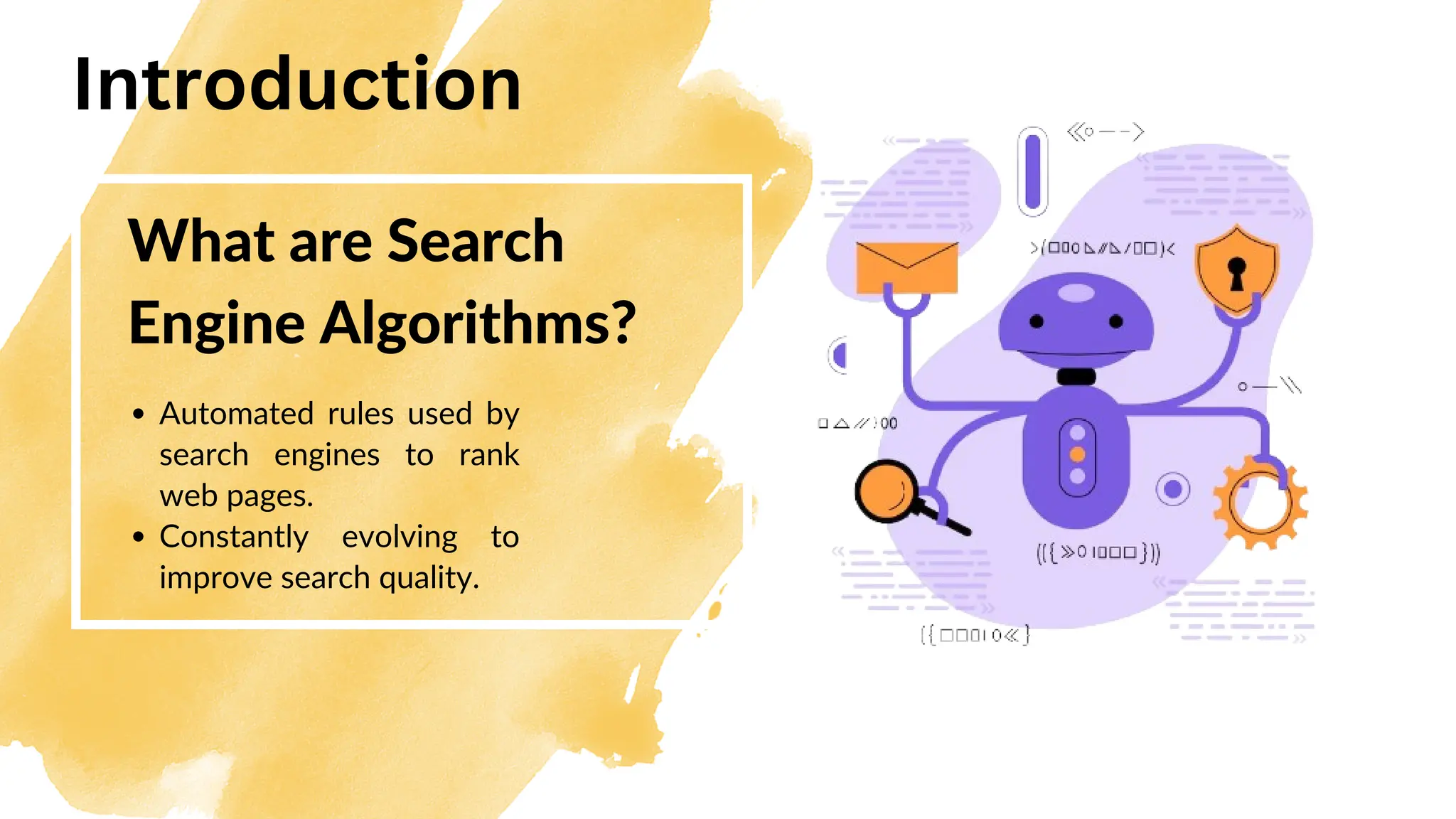 Introduction

What are Search Engine Algorithms?

• Automated rules used by search engines to rank web pages.
• Constantly evolving to improve search quality.